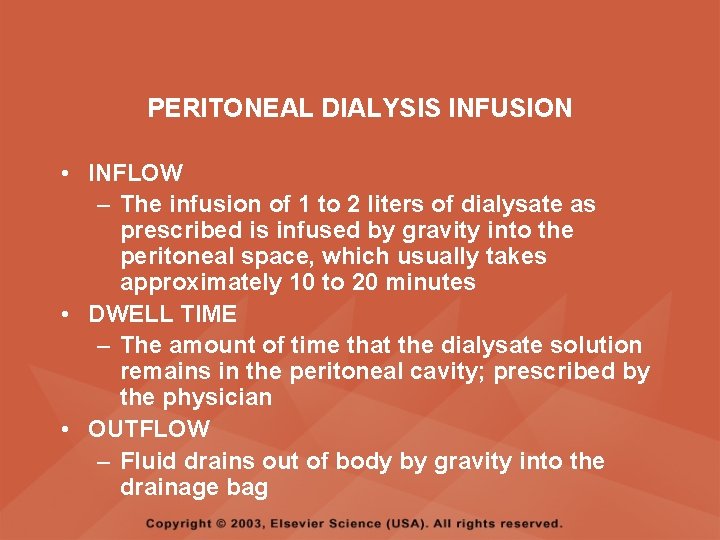 PERITONEAL DIALYSIS INFUSION

• INFLOW
– The infusion of 1 to 2 liters of dialysate as prescribed is infused by gravity into the peritoneal space, which usually takes approximately 10 to 20 minutes
• DWELL TIME
– The amount of time that the dialysate solution remains in the peritoneal cavity; prescribed by the physician
• OUTFLOW
– Fluid drains out of body by gravity into the drainage bag

Copyright © 2003, Elsevier Science (USA). All rights reserved.